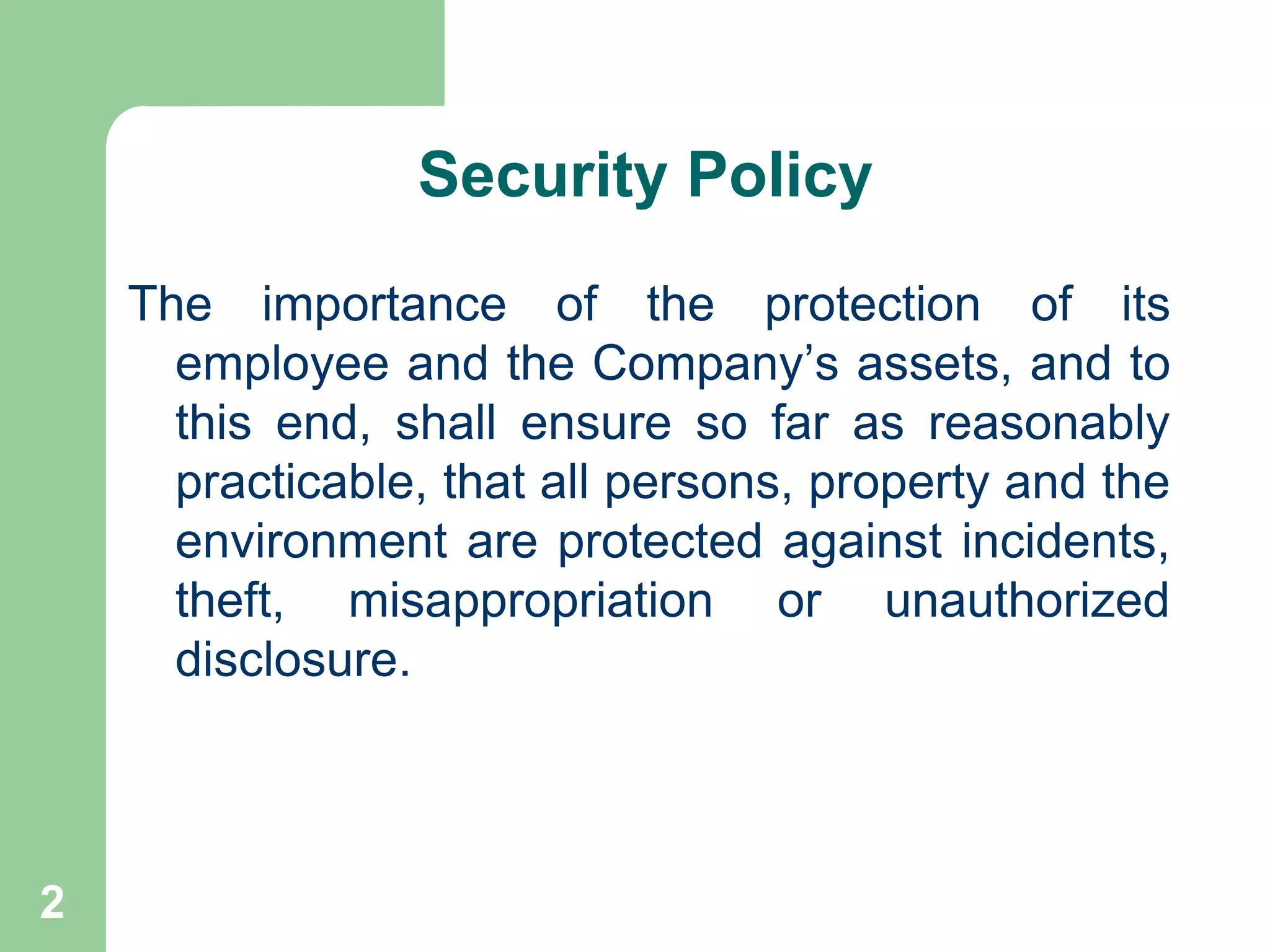 Security Policy

The importance of the protection of its employee and the Company’s assets, and to this end, shall ensure so far as reasonably practicable, that all persons, property and the environment are protected against incidents, theft, misappropriation or unauthorized disclosure.

2